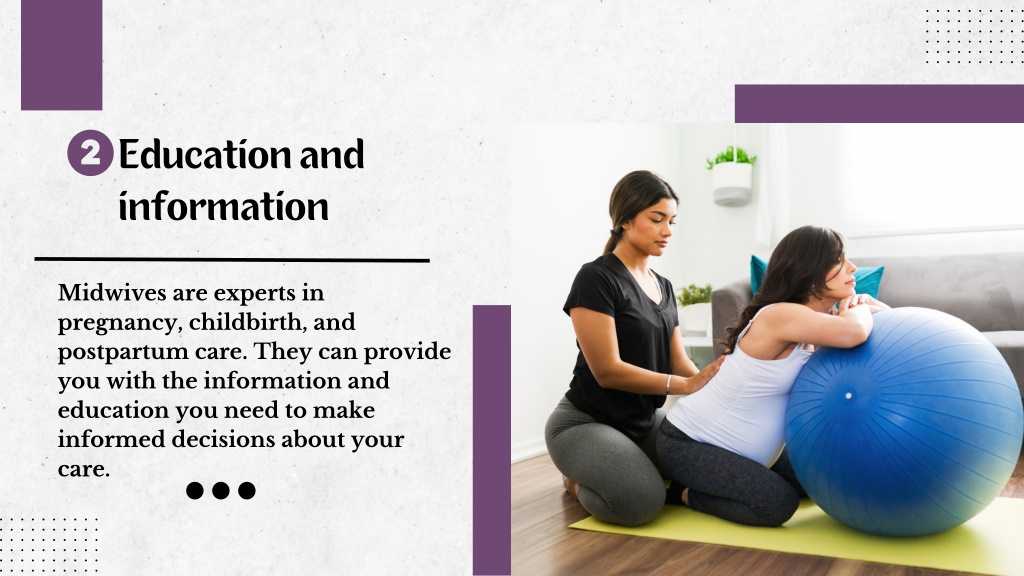 2 Education and information

Midwives are experts in pregnancy, childbirth, and postpartum care. They can provide you with the information and education you need to make informed decisions about your care.